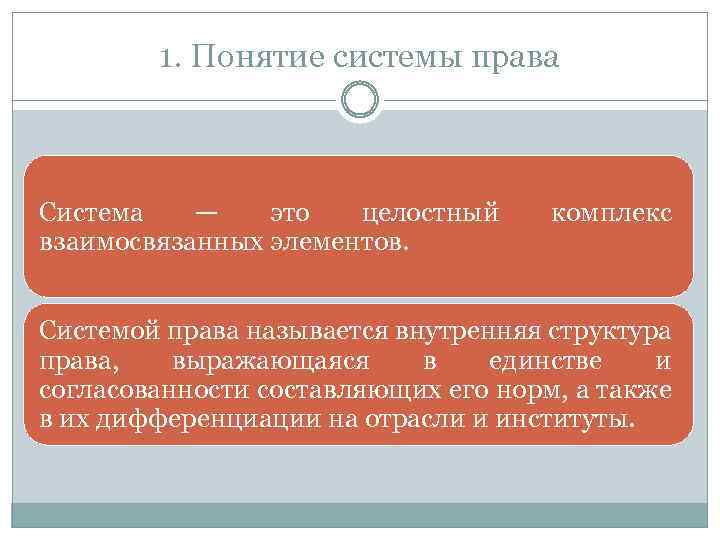 1. Понятие системы права

Система — это целостный комплекс взаимосвязанных элементов.

Системой права называется внутренняя структура права, выражающаяся в единстве и согласованности составляющих его норм, а также в их дифференциации на отрасли и институты.